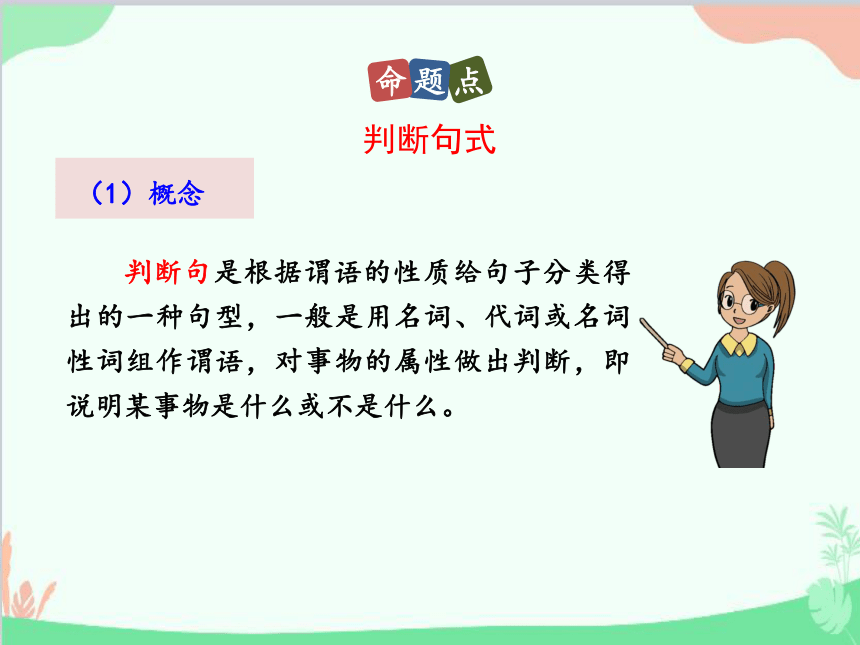 命题点

判断句式

（1）概念

判断句是根据谓语的性质给句子分类得出的一种句型，一般是用名词、代词或名词性词组作谓语，对事物的属性做出判断，即说明某事物是什么或不是什么。